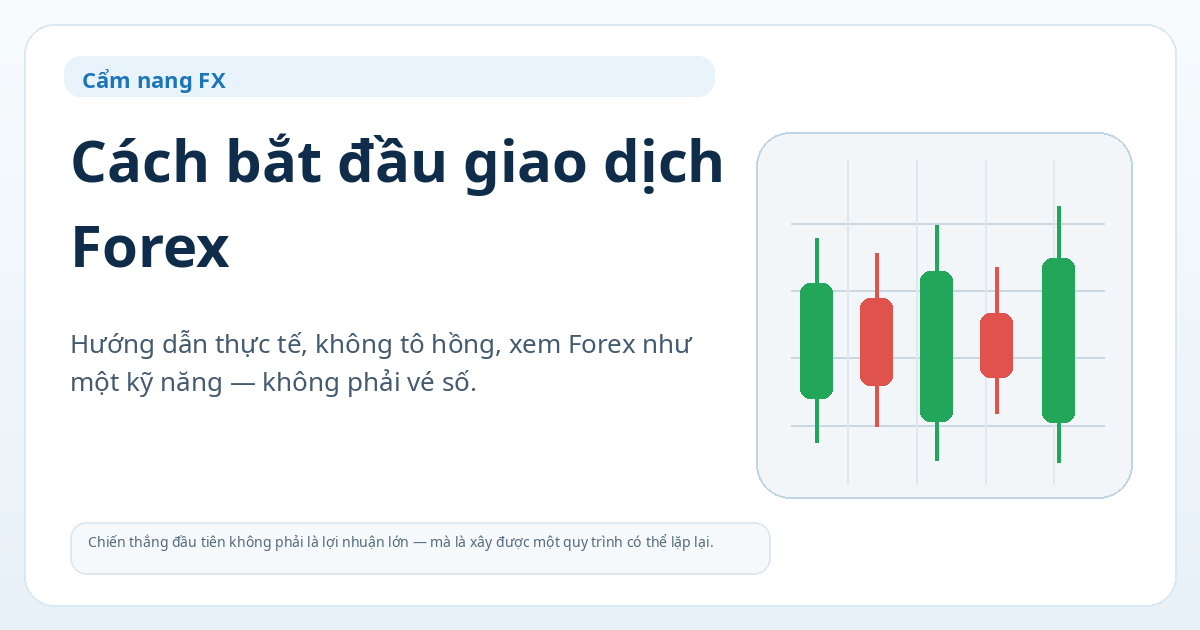 Cẩm nang FX

Cách bắt đầu giao dịch Forex

Hướng dẫn thực tế, không tô hồng, xem Forex như một kỹ năng — không phải vé số.

Chiến thắng đầu tiên không phải là lợi nhuận lớn — mà là xây được một quy trình có thể lặp lại.